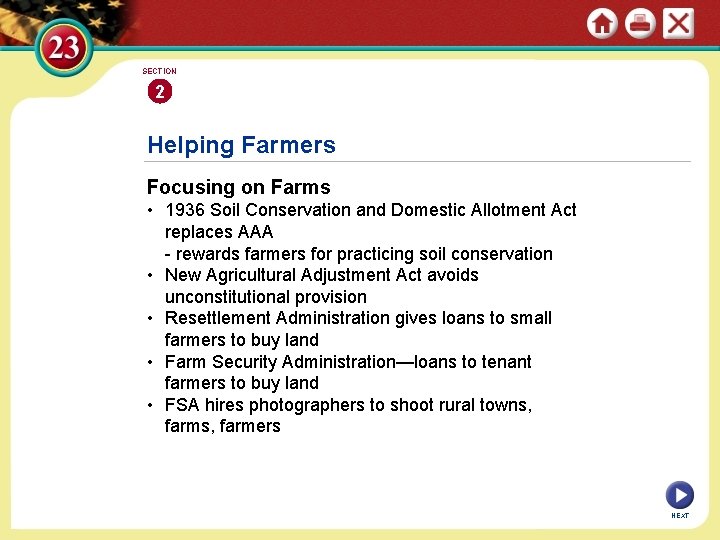 23

SECTION
2

Helping Farmers

Focusing on Farms
• 1936 Soil Conservation and Domestic Allotment Act replaces AAA
- rewards farmers for practicing soil conservation
• New Agricultural Adjustment Act avoids unconstitutional provision
• Resettlement Administration gives loans to small farmers to buy land
• Farm Security Administration—loans to tenant farmers to buy land
• FSA hires photographers to shoot rural towns, farms, farmers

NEXT